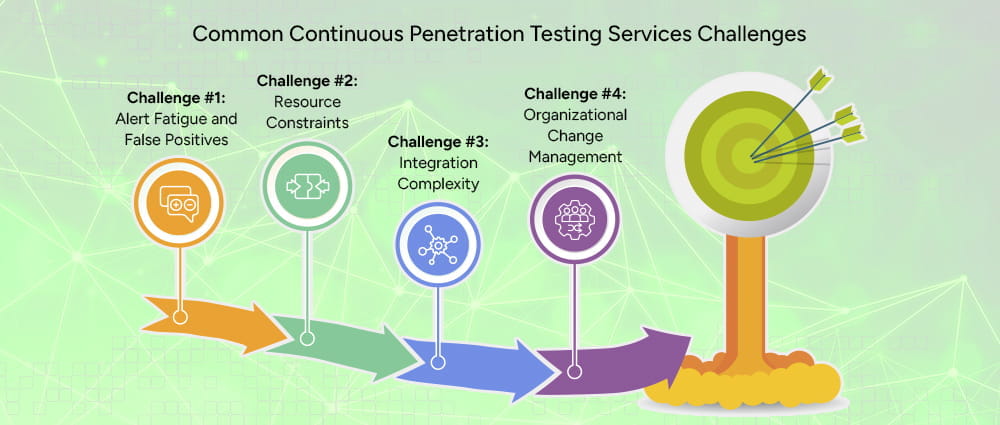 Common Continuous Penetration Testing Services Challenges

Challenge #1:
Alert Fatigue and False Positives

Challenge #2:
Resource Constraints

Challenge #3:
Integration Complexity

Challenge #4:
Organizational Change Management